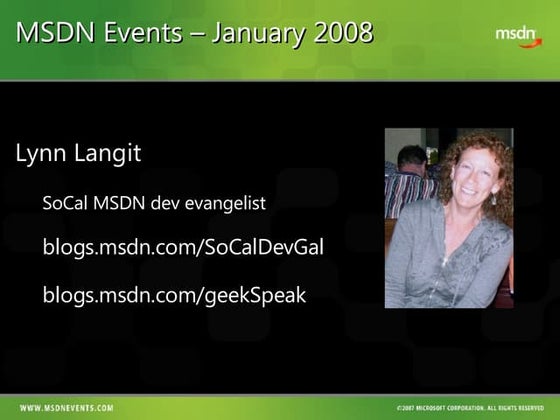 MSDN Events – January 2008

msdn

Lynn Langit

SoCal MSDN dev evangelist

blogs.msdn.com/SoCalDevGal

blogs.msdn.com/geekSpeak

WWW.MSDNEVENTS.COM

©2007 MICROSOFT CORPORATION. ALL RIGHTS RESERVED